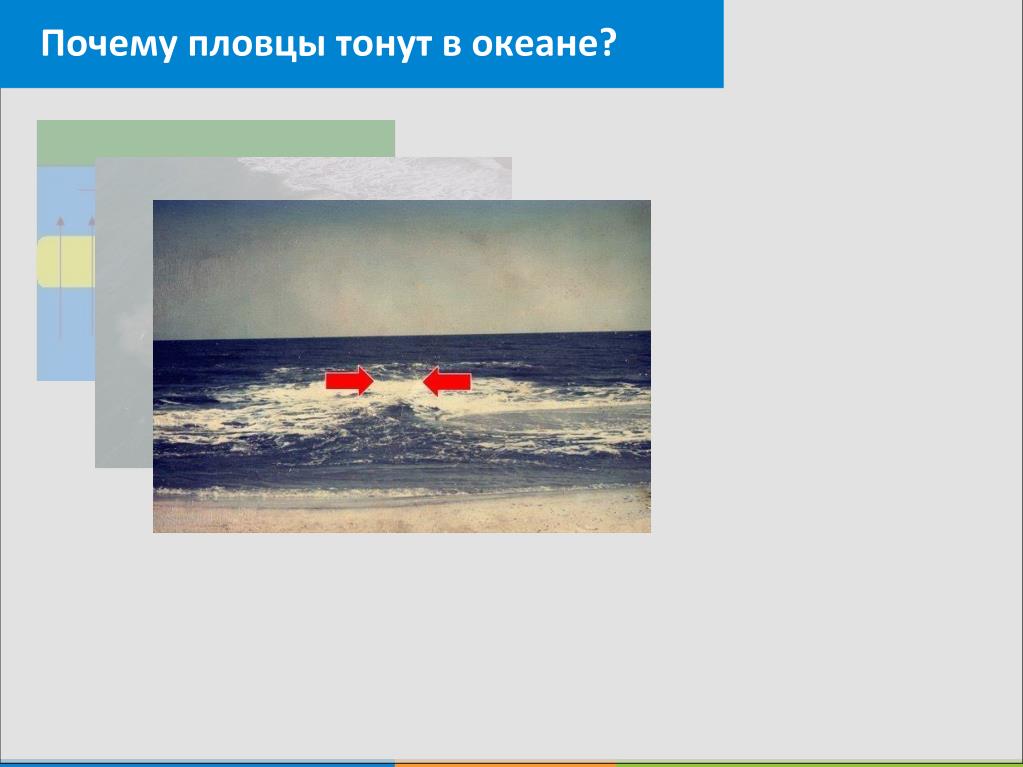 Почему пловцы тонут в океане?